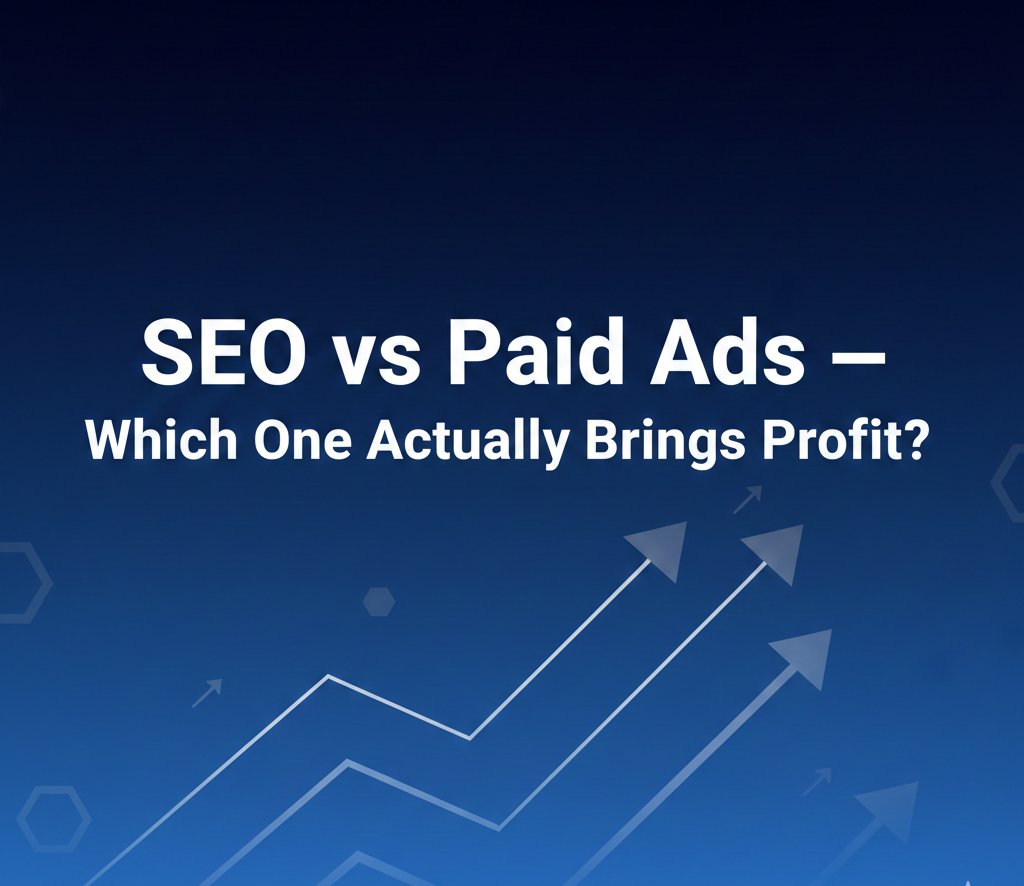 SEO vs Paid Ads –
Which One Actually Brings Profit?